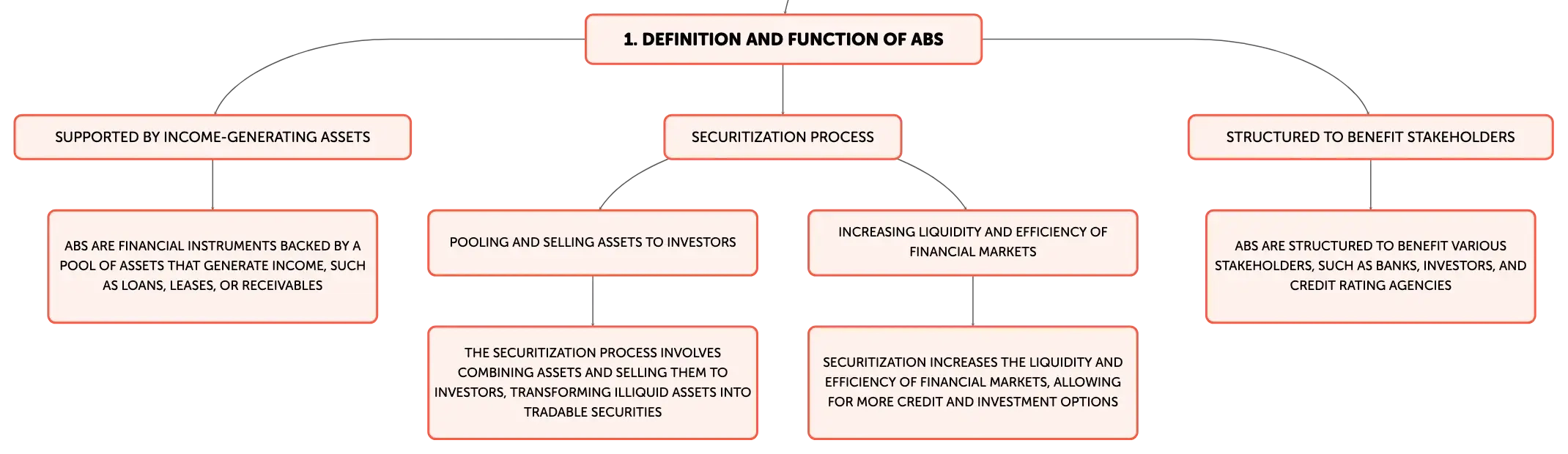 1. DEFINITION AND FUNCTION OF ABS

SUPPORTED BY INCOME-GENERATING ASSETS

ABS ARE FINANCIAL INSTRUMENTS BACKED BY A POOL OF ASSETS THAT GENERATE INCOME, SUCH AS LOANS, LEASES, OR RECEIVABLES

SECURITIZATION PROCESS

POOLING AND SELLING ASSETS TO INVESTORS

THE SECURITIZATION PROCESS INVOLVES COMBINING ASSETS AND SELLING THEM TO INVESTORS, TRANSFORMING ILLIQUID ASSETS INTO TRADABLE SECURITIES

INCREASING LIQUIDITY AND EFFICIENCY OF FINANCIAL MARKETS

SECURITIZATION INCREASES THE LIQUIDITY AND EFFICIENCY OF FINANCIAL MARKETS, ALLOWING FOR MORE CREDIT AND INVESTMENT OPTIONS

STRUCTURED TO BENEFIT STAKEHOLDERS

ABS ARE STRUCTURED TO BENEFIT VARIOUS STAKEHOLDERS, SUCH AS BANKS, INVESTORS, AND CREDIT RATING AGENCIES